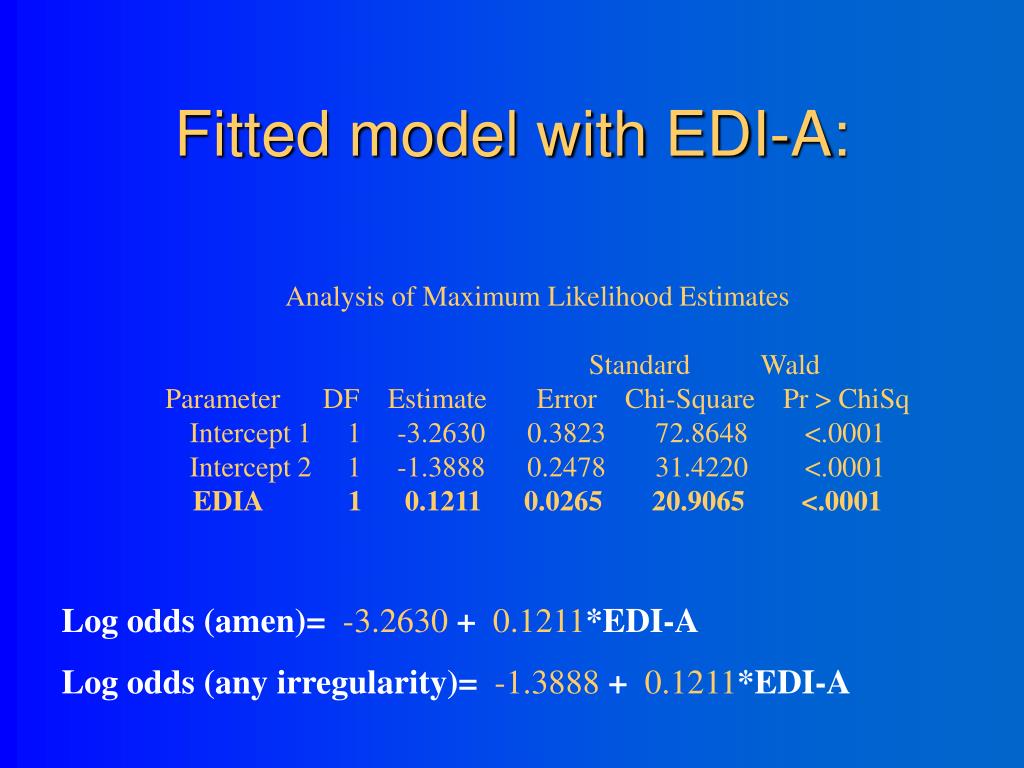 Fitted model with EDI-A:

Analysis of Maximum Likelihood Estimates

| Parameter | DF | Estimate | Standard Error | Wald Chi-Square | Pr > ChiSq |
|---|---|---|---|---|---|
| Intercept 1 | 1 | -3.2630 | 0.3823 | 72.8648 | <.0001 |
| Intercept 2 | 1 | -1.3888 | 0.2478 | 31.4220 | <.0001 |
| EDIA | 1 | 0.1211 | 0.0265 | 20.9065 | <.0001 |

Log odds (amen)= -3.2630 + 0.1211*EDI-A

Log odds (any irregularity)= -1.3888 + 0.1211*EDI-A